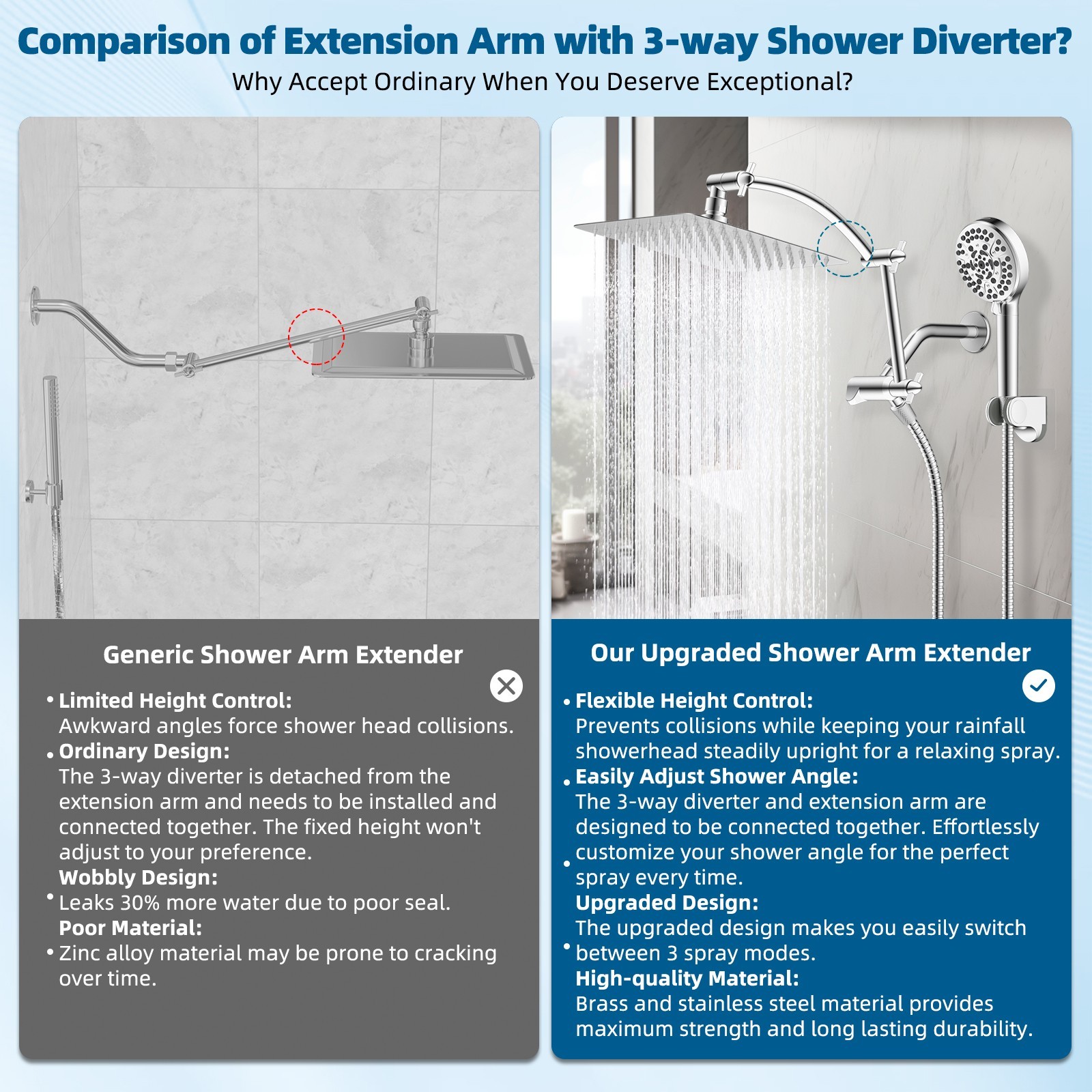 Comparison of Extension Arm with 3-way Shower Diverter?
Why Accept Ordinary When You Deserve Exceptional?

Generic Shower Arm Extender

• Limited Height Control:
Awkward angles force shower head collisions.
• Ordinary Design:
The 3-way diverter is detached from the extension arm and needs to be installed and connected together. The fixed height won't adjust to your preference.
• Wobbly Design:
Leaks 30% more water due to poor seal.
• Poor Material:
Zinc alloy material may be prone to cracking over time.

Our Upgraded Shower Arm Extender

• Flexible Height Control:
Prevents collisions while keeping your rainfall showerhead steadily upright for a relaxing spray.
• Easily Adjust Shower Angle:
The 3-way diverter and extension arm are designed to be connected together. Effortlessly customize your shower angle for the perfect spray every time.
• Upgraded Design:
The upgraded design makes you easily switch between 3 spray modes.
• High-quality Material:
Brass and stainless steel material provides maximum strength and long lasting durability.